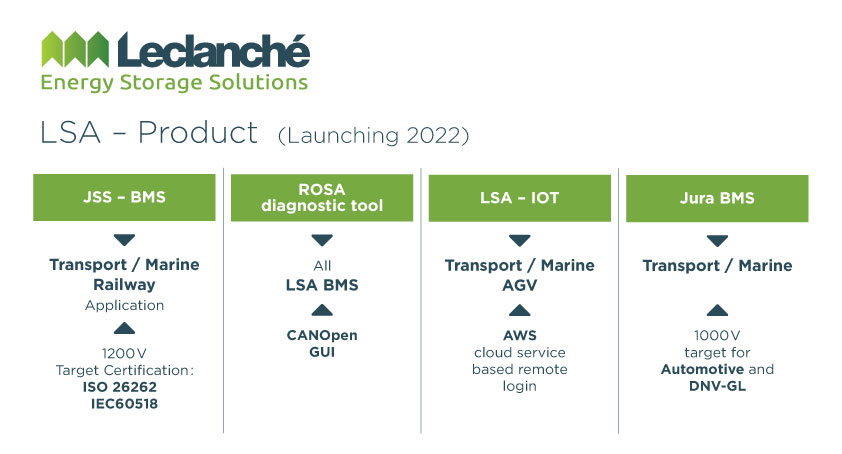 Leclanché
Energy Storage Solutions

LSA – Product (Launching 2022)

JSS – BMS

Transport / Marine
Railway
Application

1200V
Target Certification:
ISO 26262
IEC60518

ROSA
diagnostic tool

All
LSA BMS

CANOpen
GUI

LSA – IOT

Transport / Marine
AGV

AWS
cloud service
based remote
login

Jura BMS

Transport / Marine

1000V
target for
Automotive and
DNV-GL